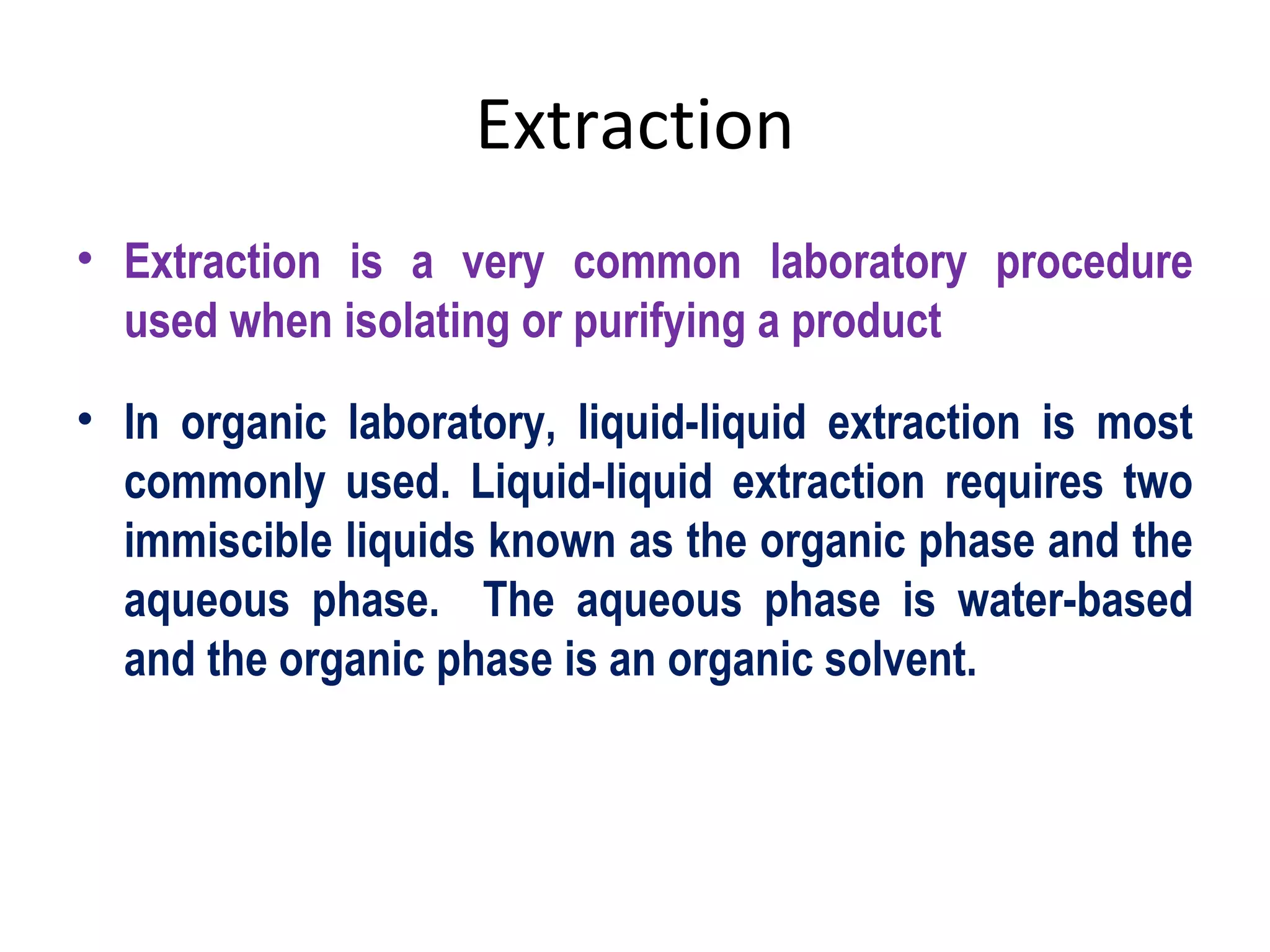 Extraction

• Extraction is a very common laboratory procedure used when isolating or purifying a product

• In organic laboratory, liquid-liquid extraction is most commonly used. Liquid-liquid extraction requires two immiscible liquids known as the organic phase and the aqueous phase.  The aqueous phase is water-based and the organic phase is an organic solvent.